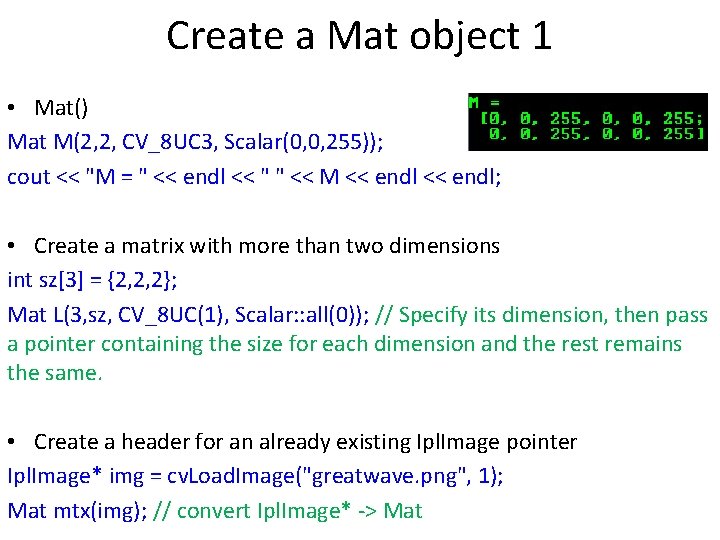 Create a Mat object 1

• Mat()

Mat M(2,2, CV_8UC3, Scalar(0,0,255));

cout << "M = " << endl << " " << M << endl << endl;

M =
[0, 0, 255, 0, 0, 255;
0, 0, 255, 0, 0, 255]

• Create a matrix with more than two dimensions

int sz[3] = {2,2,2};

Mat L(3,sz, CV_8UC(1), Scalar::all(0)); // Specify its dimension, then pass a pointer containing the size for each dimension and the rest remains the same.

• Create a header for an already existing IplImage pointer

IplImage* img = cvLoadImage("greatwave.png", 1);

Mat mtx(img); // convert IplImage* -> Mat